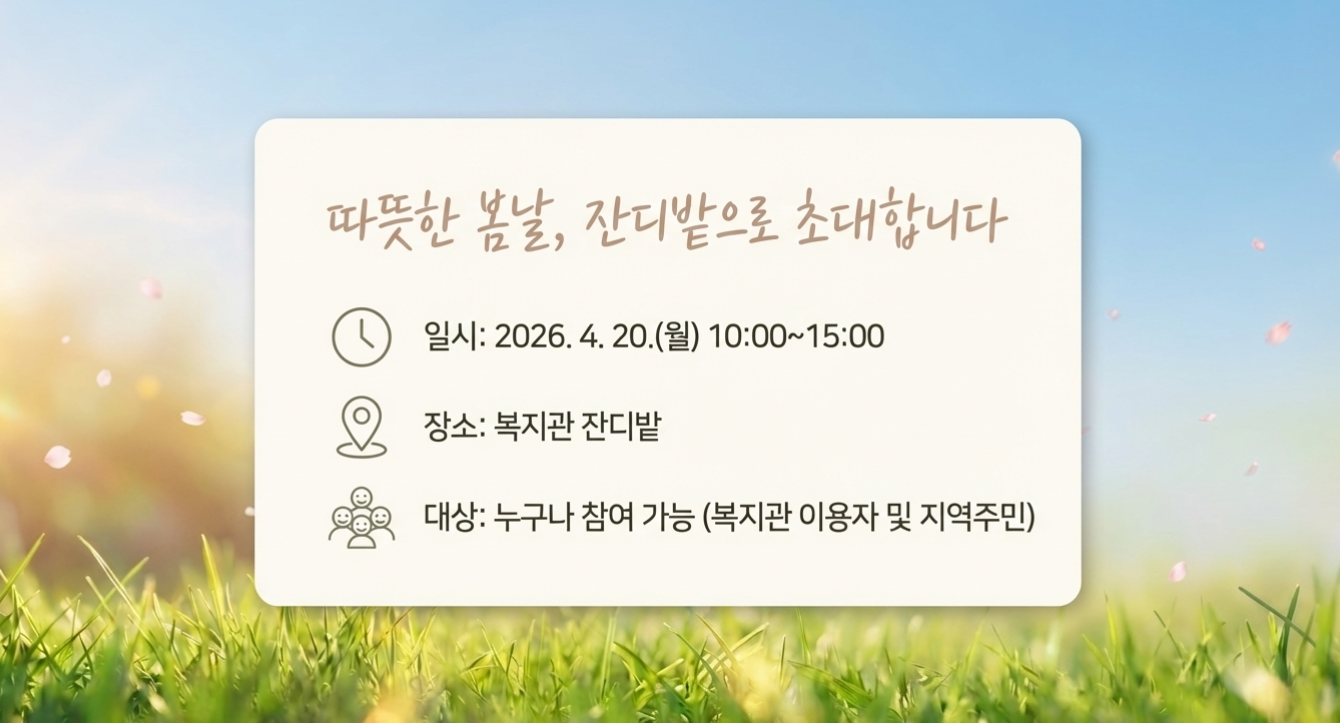 따뜻한 봄날, 잔디밭으로 초대합니다

일시: 2026. 4. 20.(월) 10:00~15:00

장소: 복지관 잔디밭

대상: 누구나 참여 가능 (복지관 이용자 및 지역주민)